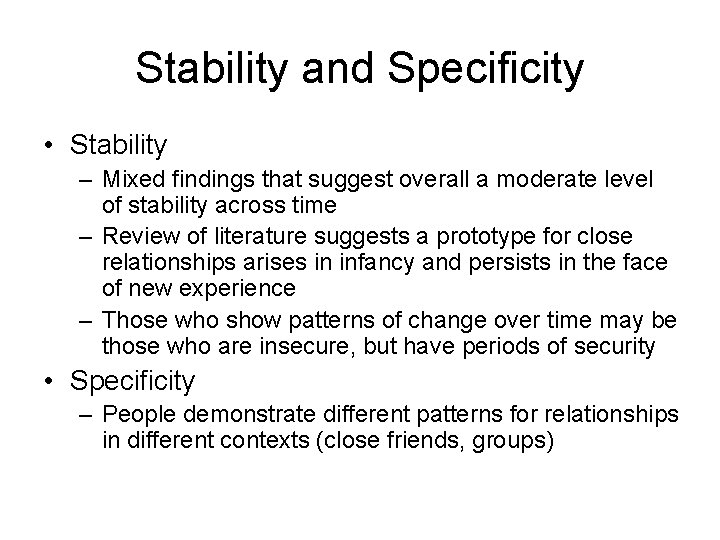 Stability and Specificity

• Stability
– Mixed findings that suggest overall a moderate level of stability across time
– Review of literature suggests a prototype for close relationships arises in infancy and persists in the face of new experience
– Those who show patterns of change over time may be those who are insecure, but have periods of security
• Specificity
– People demonstrate different patterns for relationships in different contexts (close friends, groups)